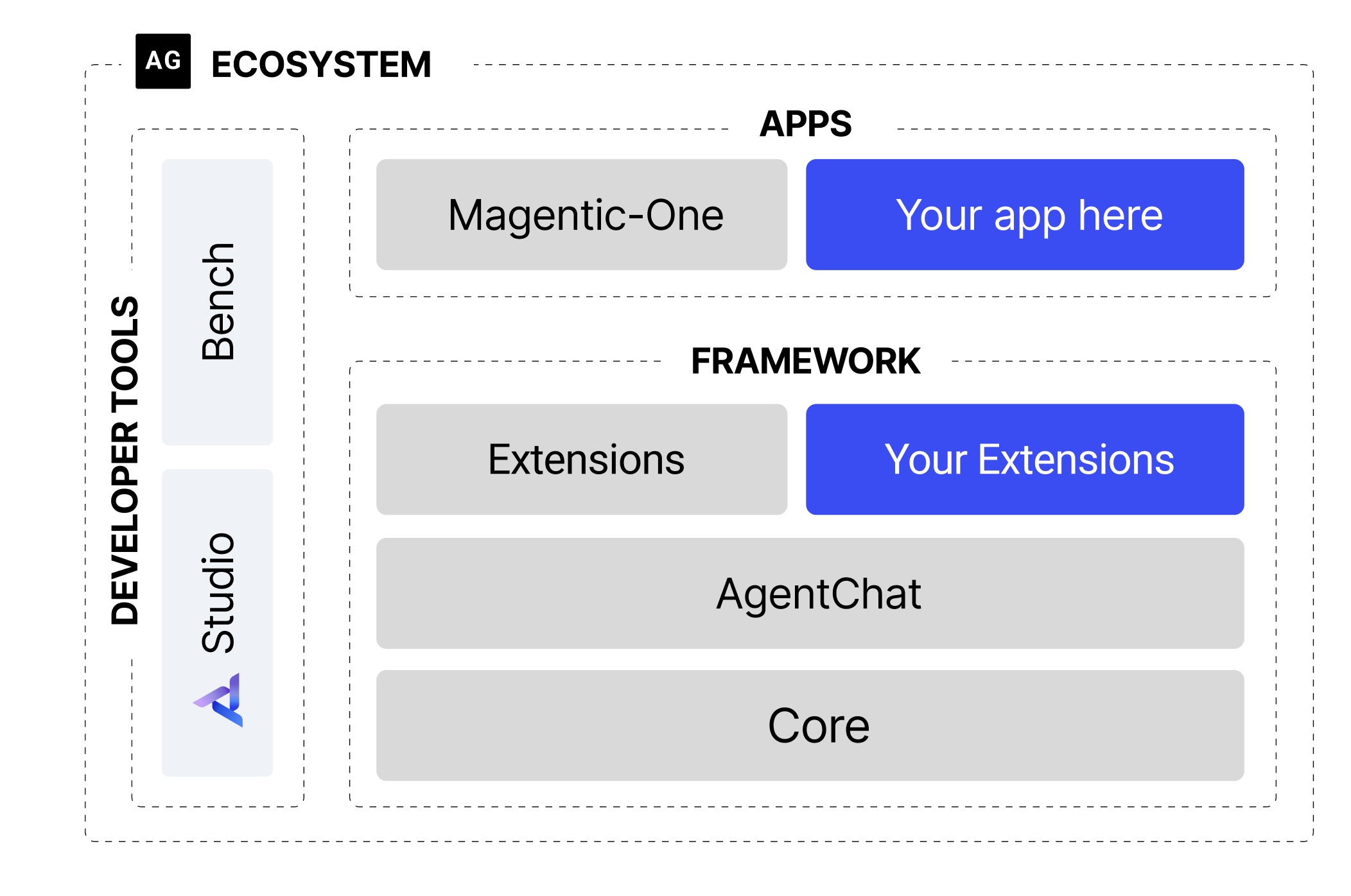 AG ECOSYSTEM

DEVELOPER TOOLS

Bench

Studio

APPS

Magentic-One

Your app here

FRAMEWORK

Extensions

Your Extensions

AgentChat

Core